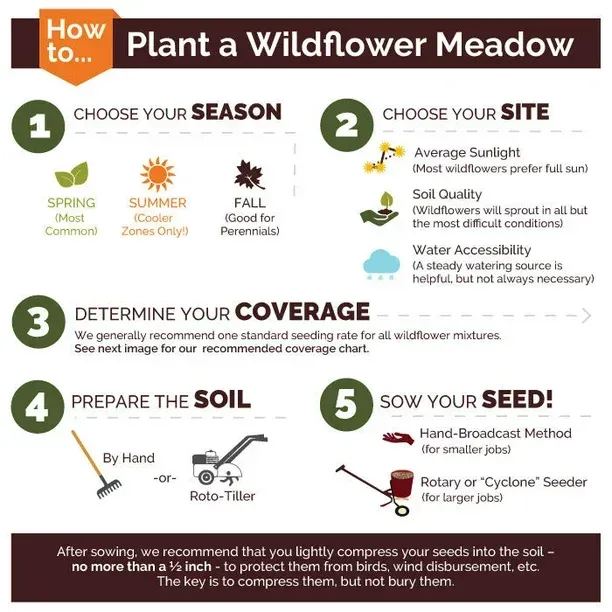 How to...

Plant a Wildflower Meadow

1 CHOOSE YOUR SEASON

SPRING (Most Common)

SUMMER (Cooler Zones Only!)

FALL (Good for Perennials)

2 CHOOSE YOUR SITE

Average Sunlight (Most wildflowers prefer full sun)

Soil Quality (Wildflowers will sprout in all but the most difficult conditions)

Water Accessibility (A steady watering source is helpful, but not always necessary)

3 DETERMINE YOUR COVERAGE

We generally recommend one standard seeding rate for all wildflower mixtures. See next image for our recommended coverage chart.

4 PREPARE THE SOIL

By Hand

-or-

Roto-Tiller

5 SOW YOUR SEED!

Hand-Broadcast Method (for smaller jobs)

Rotary or "Cyclone" Seeder (for larger jobs)

After sowing, we recommend that you lightly compress your seeds into the soil – no more than a ½ inch - to protect them from birds, wind disbursement, etc. The key is to compress them, but not bury them.